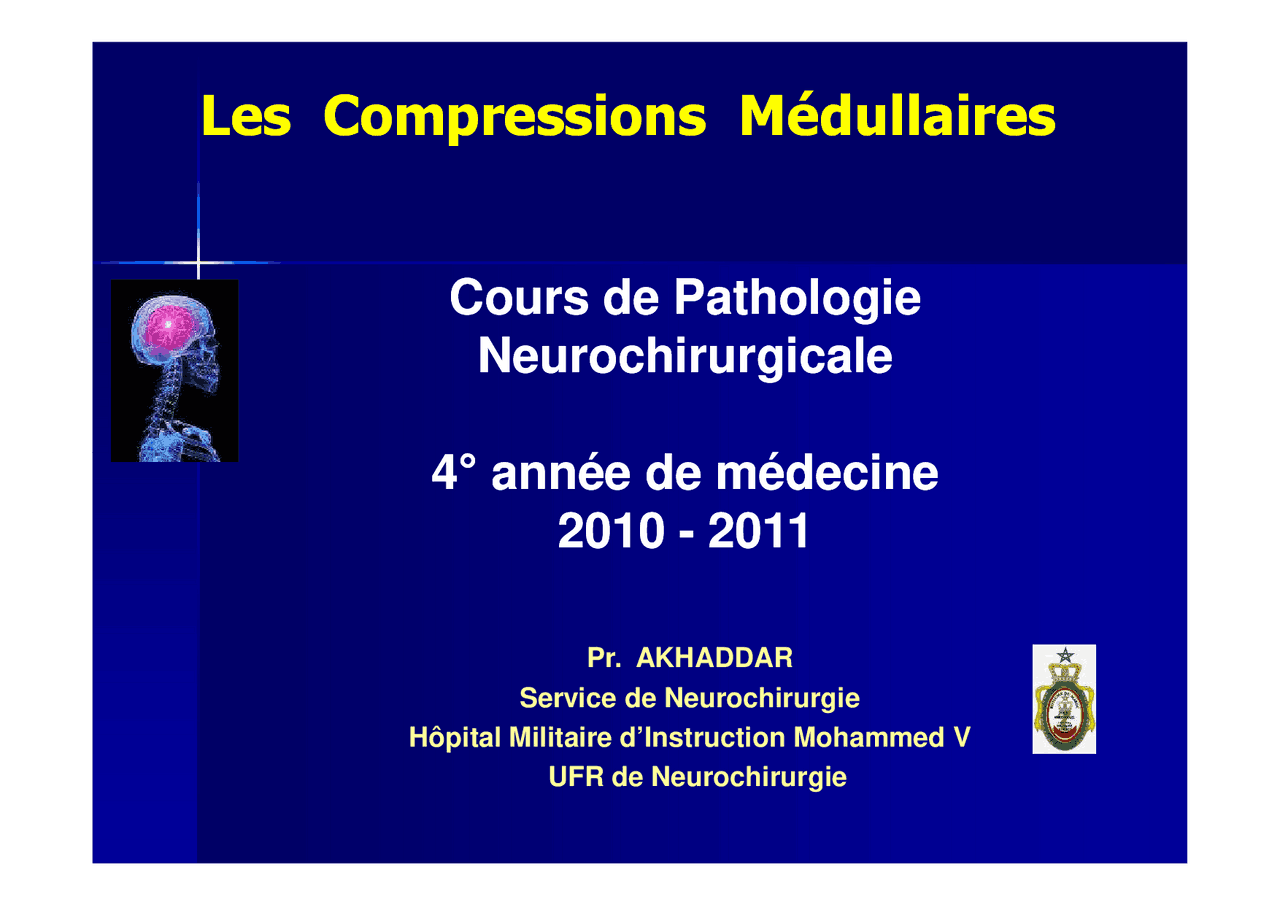 Les Compressions Médullaires

Cours de Pathologie Neurochirurgicale

4° année de médecine
2010 - 2011

Pr. AKHADDAR
Service de Neurochirurgie
Hôpital Militaire d'Instruction Mohammed V
UFR de Neurochirurgie